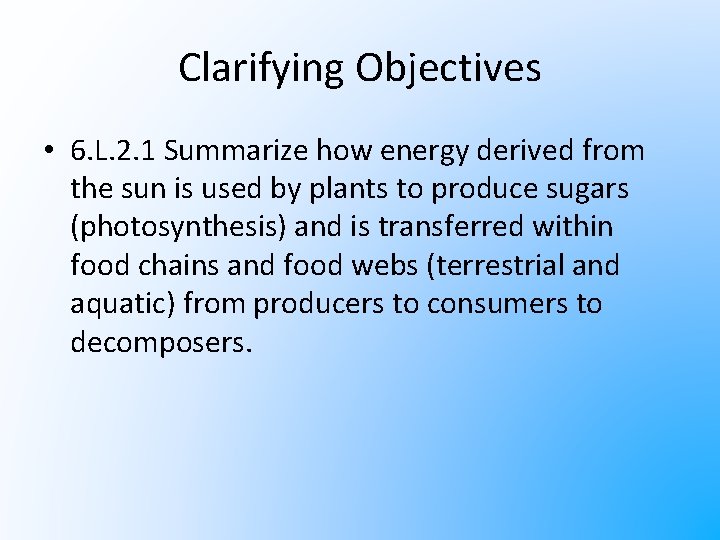 Clarifying Objectives

• 6.L.2.1 Summarize how energy derived from the sun is used by plants to produce sugars (photosynthesis) and is transferred within food chains and food webs (terrestrial and aquatic) from producers to consumers to decomposers.